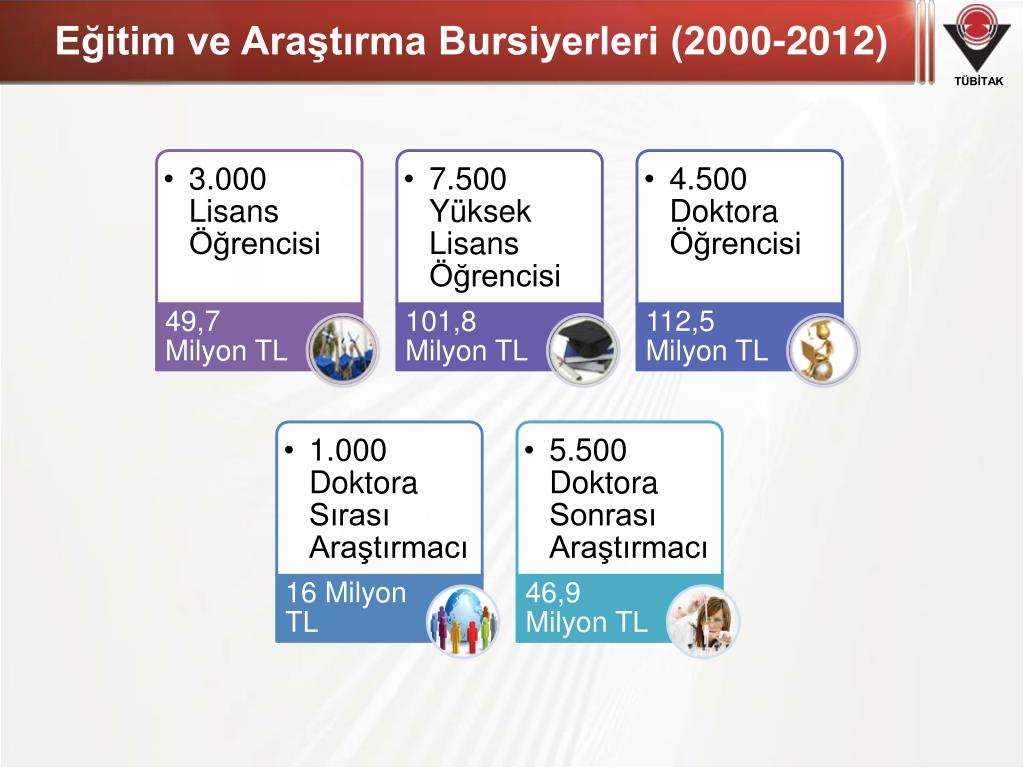 Eğitim ve Araştırma Bursiyerleri (2000-2012)

TÜBİTAK

• 3.000 Lisans Öğrencisi

49,7 Milyon TL

• 7.500 Yüksek Lisans Öğrencisi

101,8 Milyon TL

• 4.500 Doktora Öğrencisi

112,5 Milyon TL

• 1.000 Doktora Sırası Araştırmacı

16 Milyon TL

• 5.500 Doktora Sonrası Araştırmacı

46,9 Milyon TL